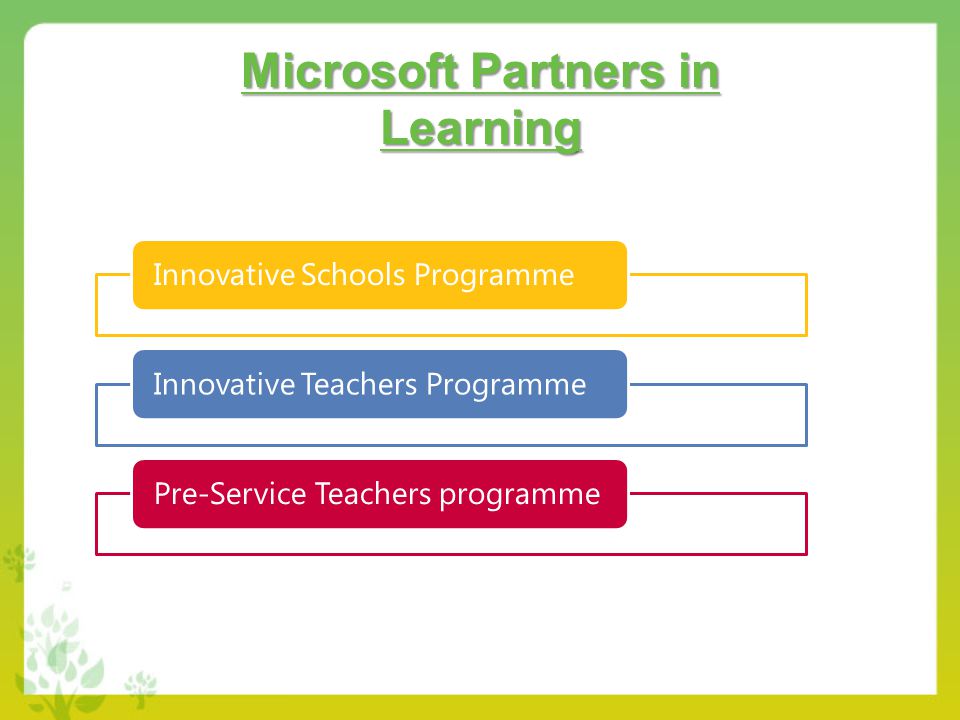 Microsoft Partners in Learning

Innovative Schools Programme

Innovative Teachers Programme

Pre-Service Teachers programme